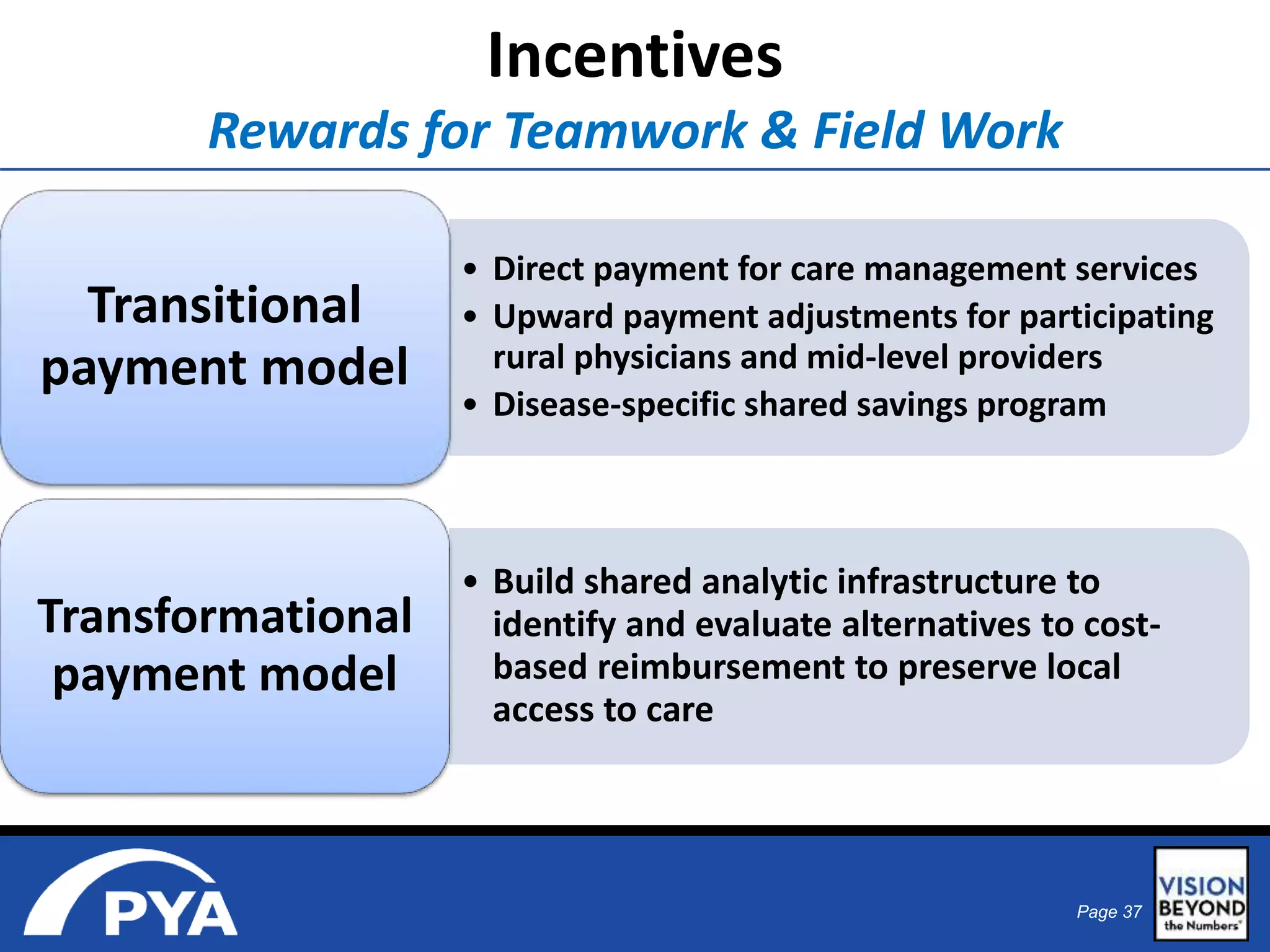 Incentives

Rewards for Teamwork & Field Work

Transitional payment model

• Direct payment for care management services
• Upward payment adjustments for participating rural physicians and mid-level providers
• Disease-specific shared savings program

Transformational payment model

• Build shared analytic infrastructure to identify and evaluate alternatives to cost-based reimbursement to preserve local access to care

PYA

Page 37

VISION BEYOND the Numbers